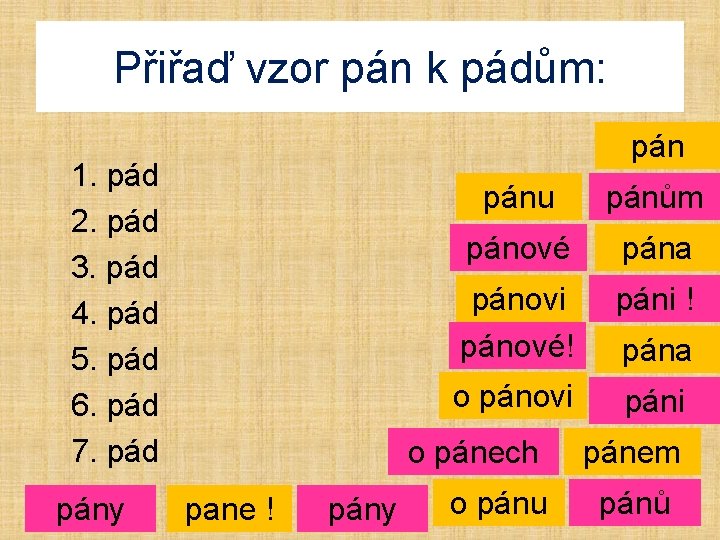 Přiřaď vzor pán k pádům:

1. pád
2. pád
3. pád
4. pád
5. pád
6. pád
7. pád

pán
pánu
pánům
pánové
pána
pánovi
páni !
pánové!
pána
o pánovi
páni
o pánech
pánem
pány
pane !
pány
o pánu
pánů